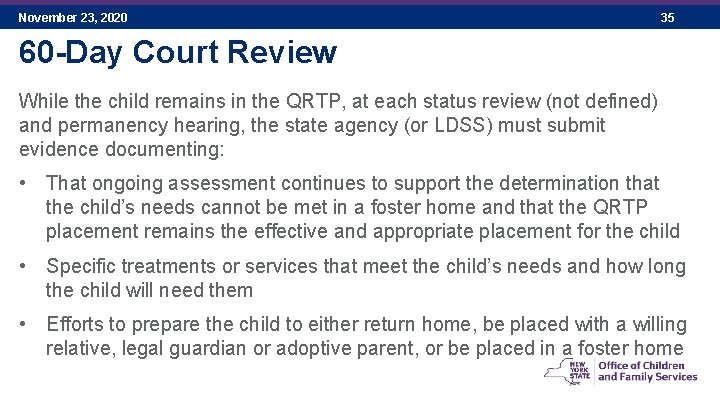 November 23, 2020

35

60-Day Court Review

While the child remains in the QRTP, at each status review (not defined) and permanency hearing, the state agency (or LDSS) must submit evidence documenting:

• That ongoing assessment continues to support the determination that the child's needs cannot be met in a foster home and that the QRTP placement remains the effective and appropriate placement for the child

• Specific treatments or services that meet the child's needs and how long the child will need them

• Efforts to prepare the child to either return home, be placed with a willing relative, legal guardian or adoptive parent, or be placed in a foster home

NEW YORK STATE

Office of Children and Family Services